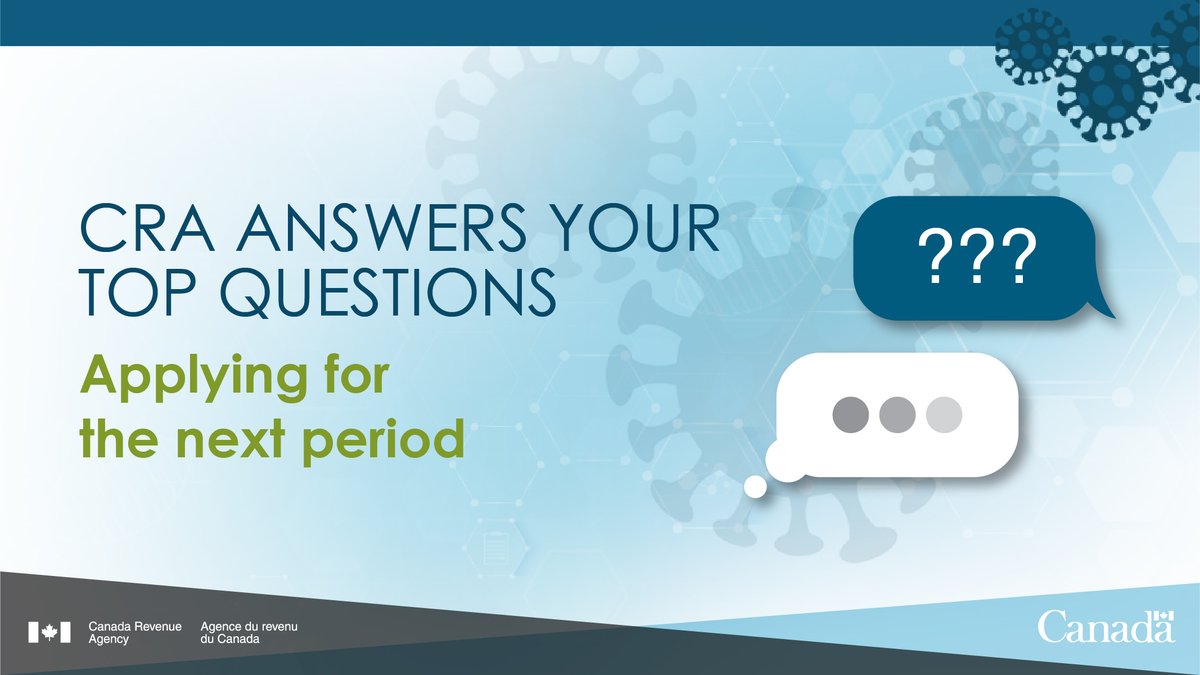 CRA ANSWERS YOUR TOP QUESTIONS

Applying for the next period

???

Canada Revenue Agency

Agence du revenu du Canada

Canada